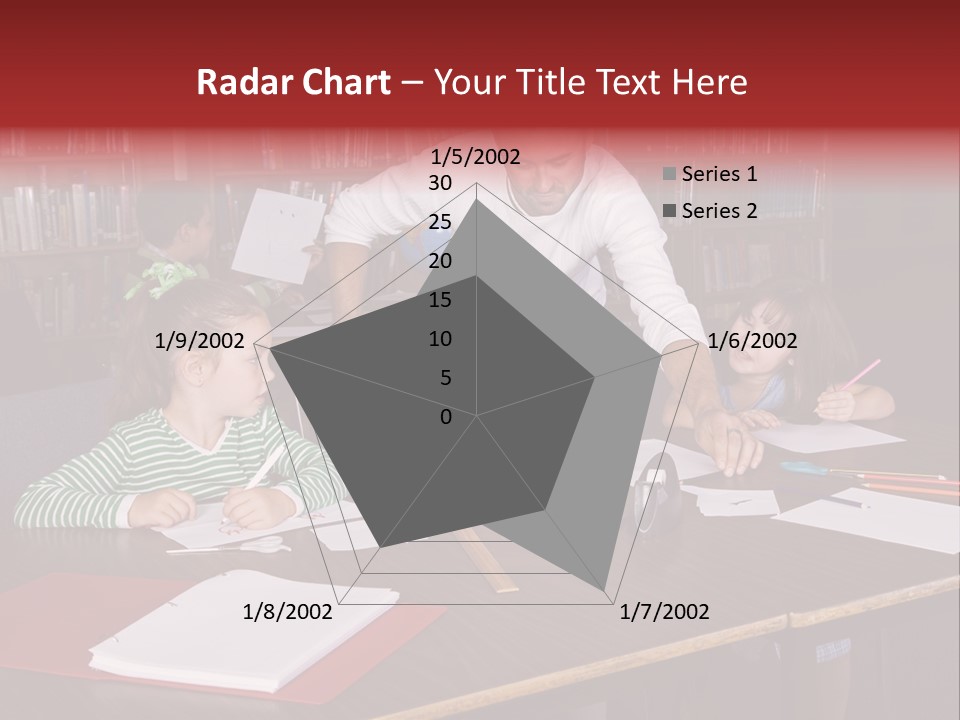 Radar Chart – Your Title Text Here

1/5/2002
30
25
20
15
10
5
0
1/6/2002
1/7/2002
1/8/2002
1/9/2002

Series 1
Series 2